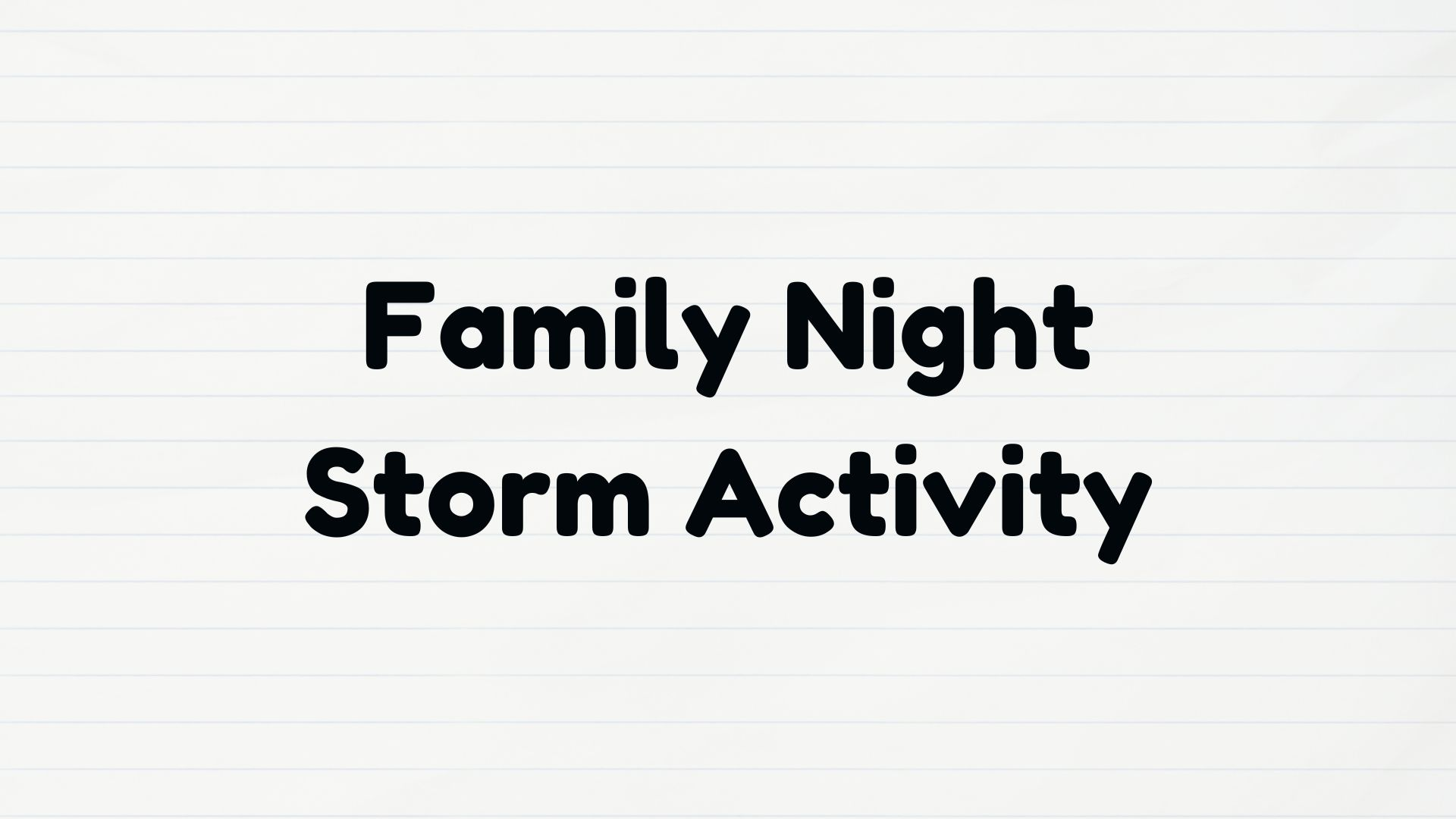 Family Night
Storm Activity